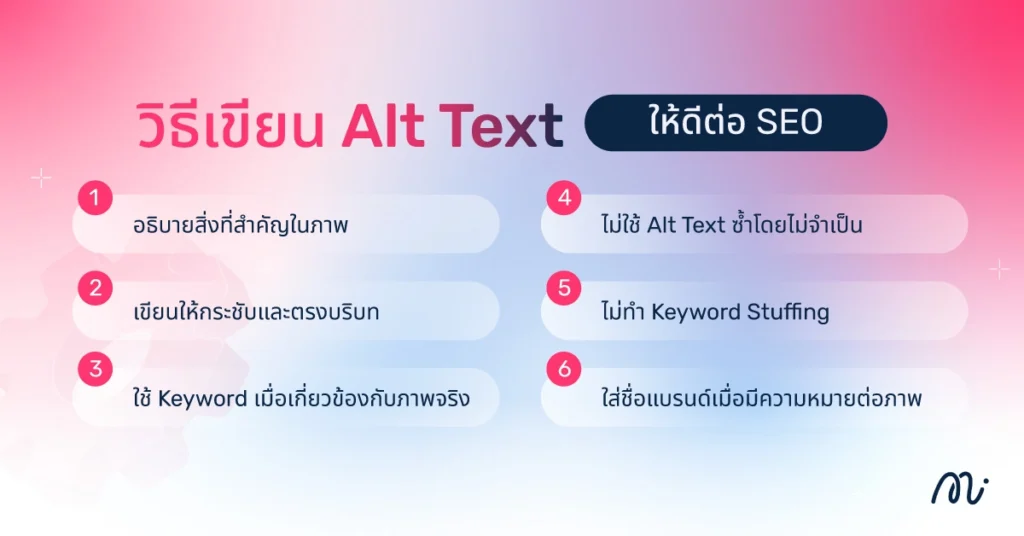 วิธีเขียน Alt Text ให้ดีต่อ SEO

1
อธิบายสิ่งที่สำคัญในภาพ

2
เขียนให้กระชับและตรงบริบท

3
ใช้ Keyword เมื่อเกี่ยวข้องกับภาพจริง

4
ไม่ใช้ Alt Text ซ้ำโดยไม่จำเป็น

5
ไม่ทำ Keyword Stuffing

6
ใส่ชื่อแบรนด์เมื่อมีความหมายต่อภาพ